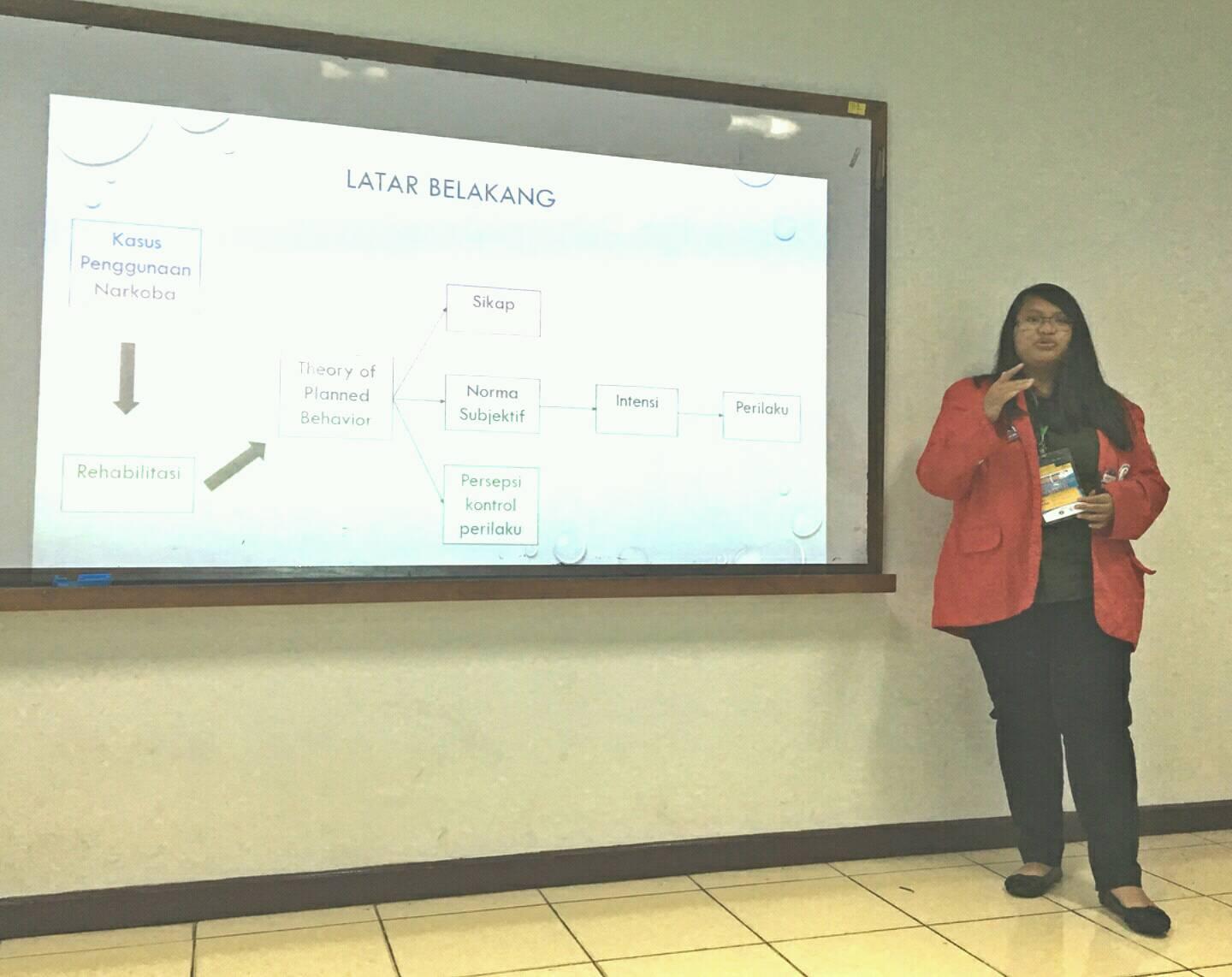 LATAR BELAKANG

Kasus Penggunaan Narkoba

Rehabilitasi

Theory of Planned Behavior

Sikap

Norma Subjektif

Persepsi kontrol perilaku

Intensi

Perilaku